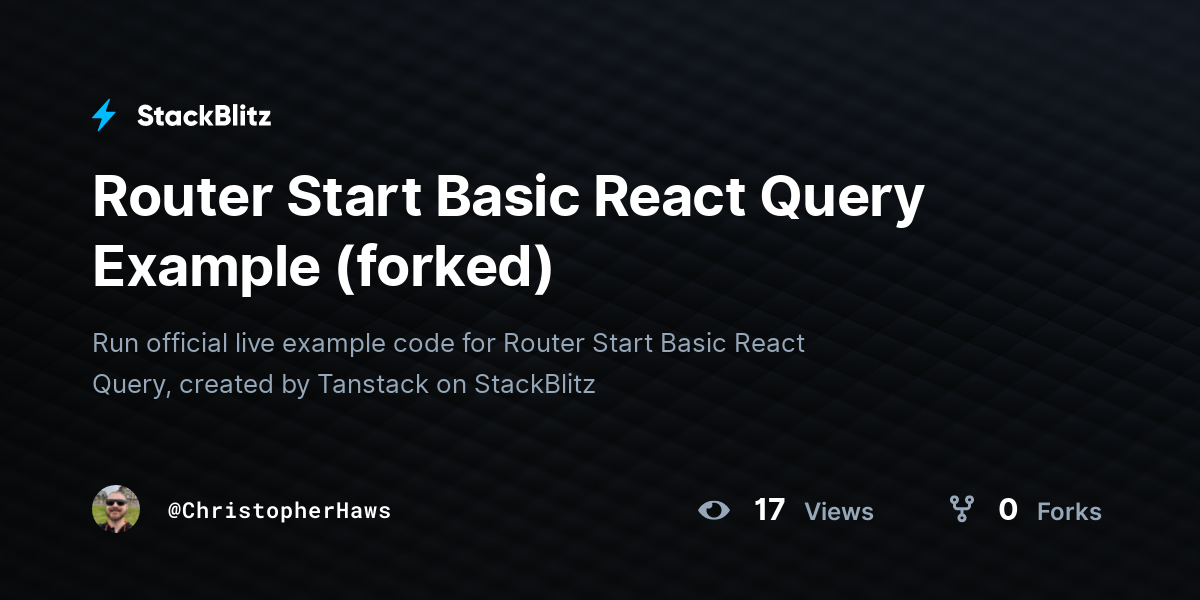 StackBlitz

Router Start Basic React Query Example (forked)

Run official live example code for Router Start Basic React Query, created by Tanstack on StackBlitz

@ChristopherHaws

17 Views

0 Forks